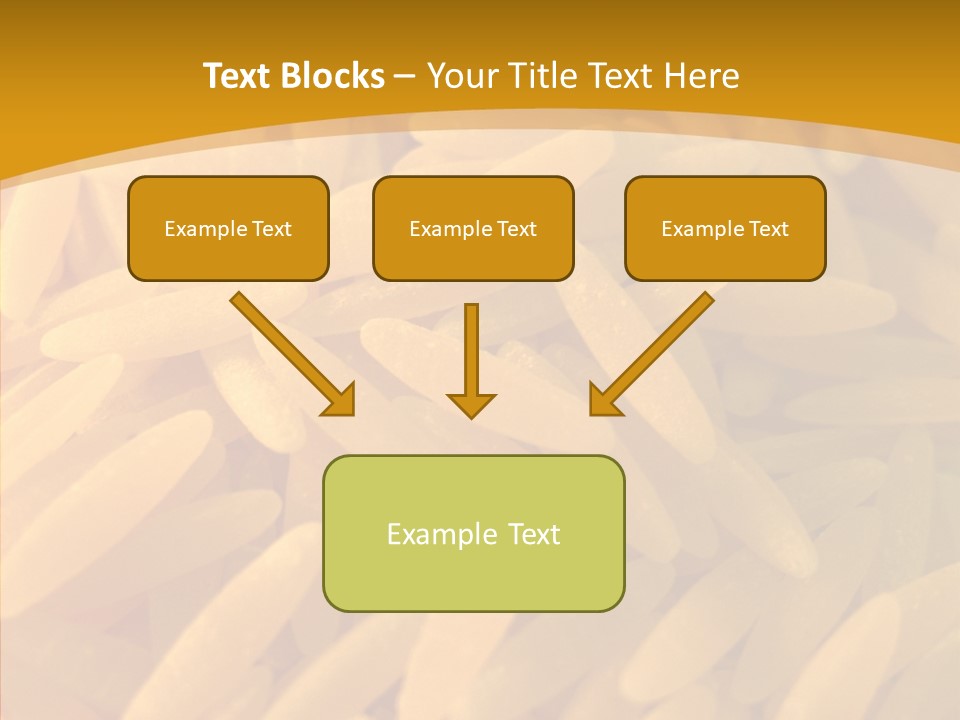 Text Blocks – Your Title Text Here

Example Text

Example Text

Example Text

Example Text